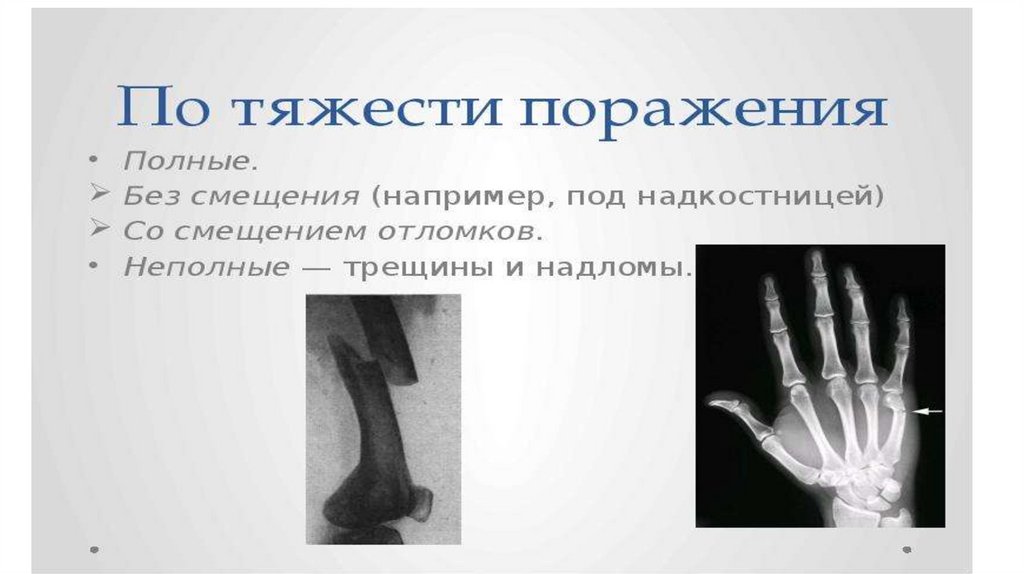 По тяжести поражения

• Полные.
➢ Без смещения (например, под надкостницей)
➢ Со смещением отломков.
• Неполные — трещины и надломы.